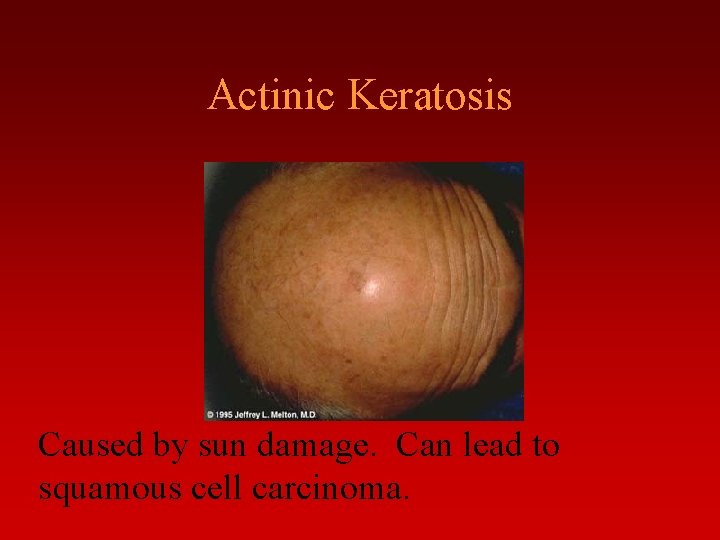 Actinic Keratosis

© 1995 Jeffrey L. Melton, M.D.

Caused by sun damage. Can lead to squamous cell carcinoma.